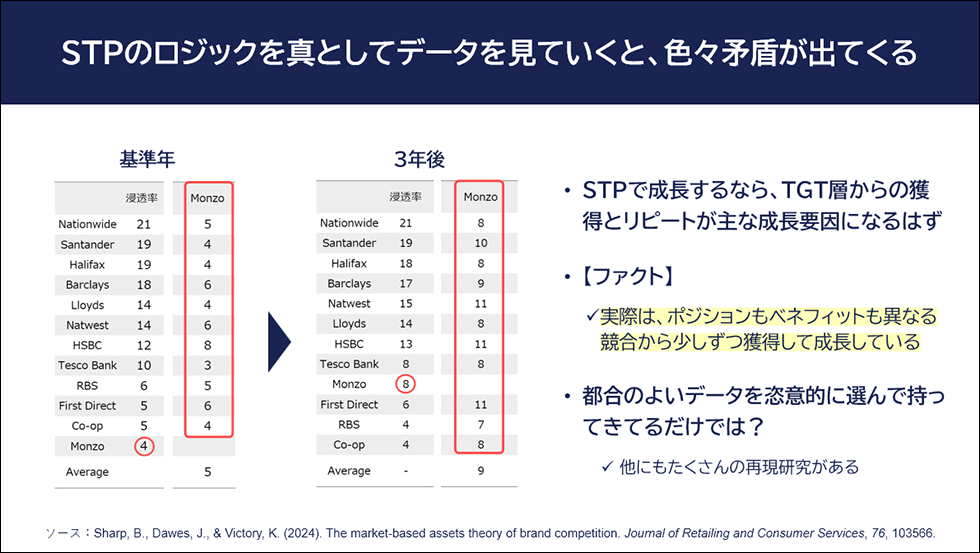 STPのロジックを真としてデータを見ていくと、色々矛盾が出てくる

基準年

|  | 浸透率 | Monzo |
|---|---|---|
| Nationwide | 21 | 5 |
| Santander | 19 | 4 |
| Halifax | 19 | 4 |
| Barclays | 18 | 6 |
| Lloyds | 14 | 4 |
| Natwest | 14 | 6 |
| HSBC | 12 | 8 |
| Tesco Bank | 10 | 3 |
| RBS | 6 | 5 |
| First Direct | 5 | 6 |
| Co-op | 5 | 4 |
| Monzo | 4 |  |
| Average |  | 5 |

3年後

|  | 浸透率 | Monzo |
|---|---|---|
| Nationwide | 21 | 8 |
| Santander | 19 | 10 |
| Halifax | 18 | 8 |
| Barclays | 17 | 9 |
| Natwest | 15 | 11 |
| Lloyds | 14 | 8 |
| HSBC | 13 | 11 |
| Tesco Bank | 8 | 8 |
| Monzo | 8 |  |
| First Direct | 6 | 11 |
| RBS | 4 | 7 |
| Co-op | 4 | 8 |
| Average | - | 9 |

• STPで成長するなら、TGT層からの獲得とリピートが主な成長要因になるはず

• 【ファクト】

✓実際は、ポジションもベネフィットも異なる競合から少しずつ獲得して成長している

• 都合のよいデータを恣意的に選んで持ってきてるだけでは？

✓ 他にもたくさんの再現研究がある

ソース：Sharp, B., Dawes, J., & Victory, K. (2024). The market-based assets theory of brand competition. Journal of Retailing and Consumer Services, 76, 103566.